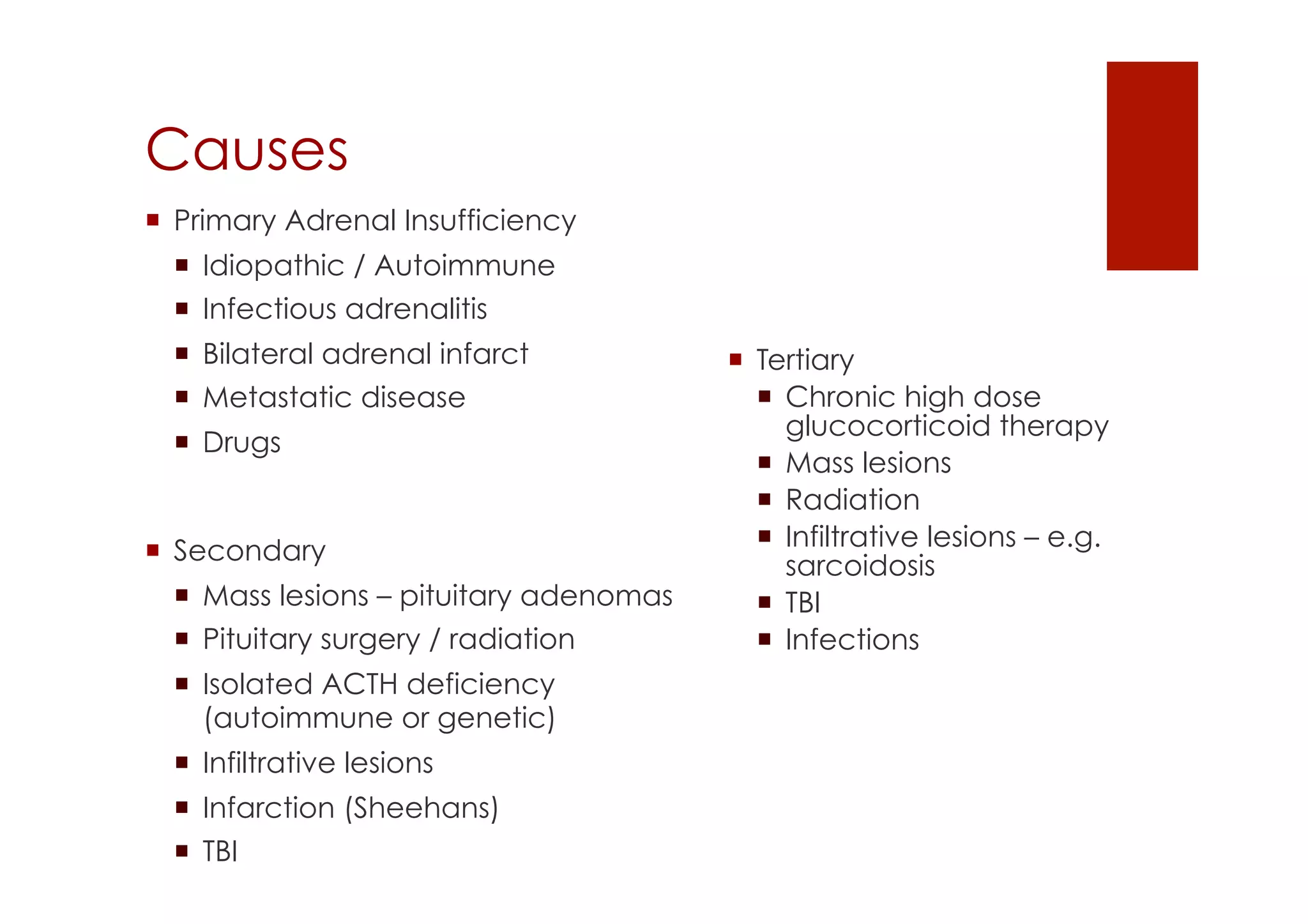 Causes

- Primary Adrenal Insufficiency
  - Idiopathic / Autoimmune
  - Infectious adrenalitis
  - Bilateral adrenal infarct
  - Metastatic disease
  - Drugs

- Secondary
  - Mass lesions – pituitary adenomas
  - Pituitary surgery / radiation
  - Isolated ACTH deficiency (autoimmune or genetic)
  - Infiltrative lesions
  - Infarction (Sheehans)
  - TBI

- Tertiary
  - Chronic high dose glucocorticoid therapy
  - Mass lesions
  - Radiation
  - Infiltrative lesions – e.g. sarcoidosis
  - TBI
  - Infections